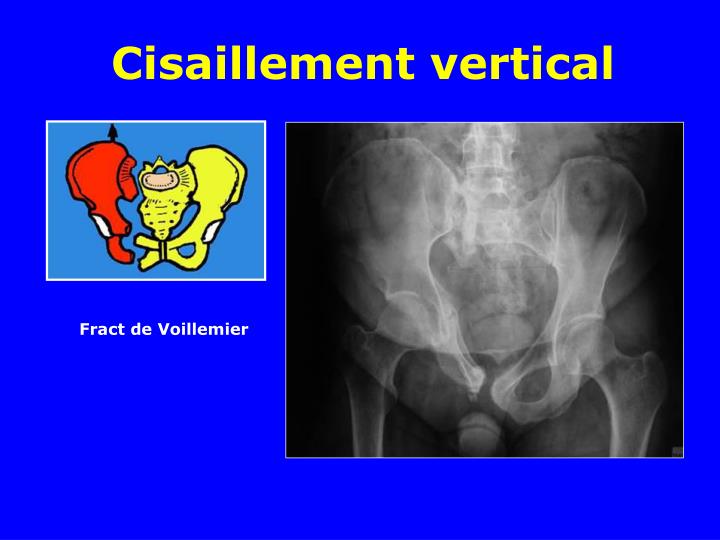 Cisaillement vertical

Fract de Voillemier